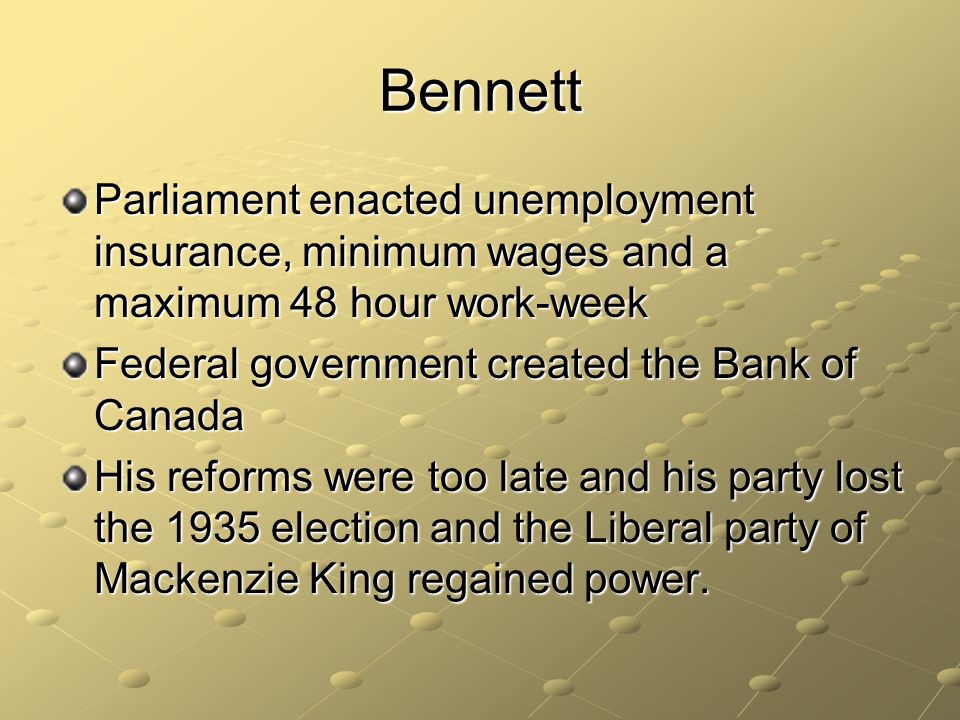 Bennett

Parliament enacted unemployment insurance, minimum wages and a maximum 48 hour work-week

Federal government created the Bank of Canada

His reforms were too late and his party lost the 1935 election and the Liberal party of Mackenzie King regained power.